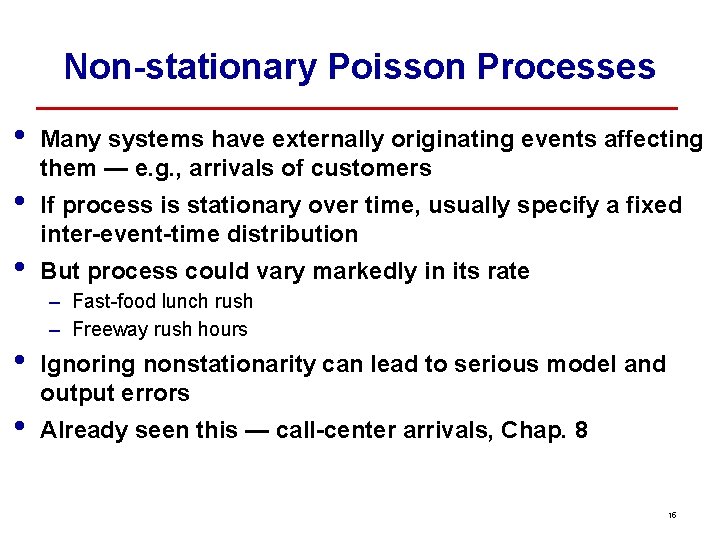 Non-stationary Poisson Processes

• Many systems have externally originating events affecting them — e.g., arrivals of customers

• If process is stationary over time, usually specify a fixed inter-event-time distribution

• But process could vary markedly in its rate

– Fast-food lunch rush

– Freeway rush hours

• Ignoring nonstationarity can lead to serious model and output errors

• Already seen this — call-center arrivals, Chap. 8

16